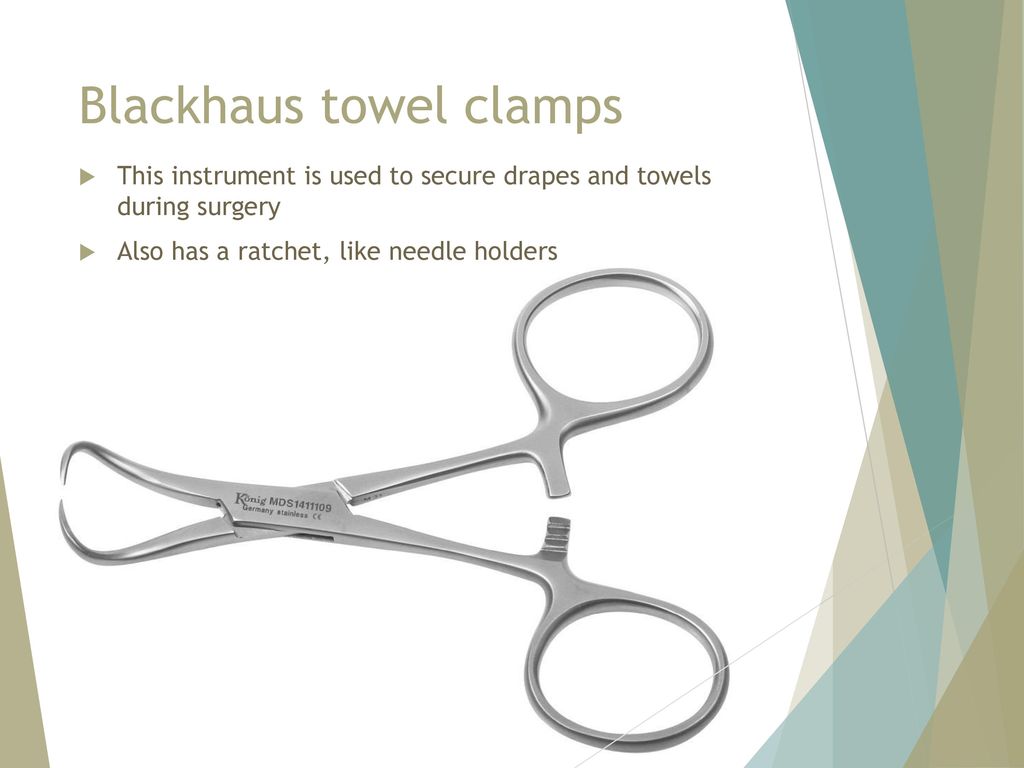 Blackhaus towel clamps

This instrument is used to secure drapes and towels during surgery

Also has a ratchet, like needle holders

König MDS1411109
Germany stainless CE